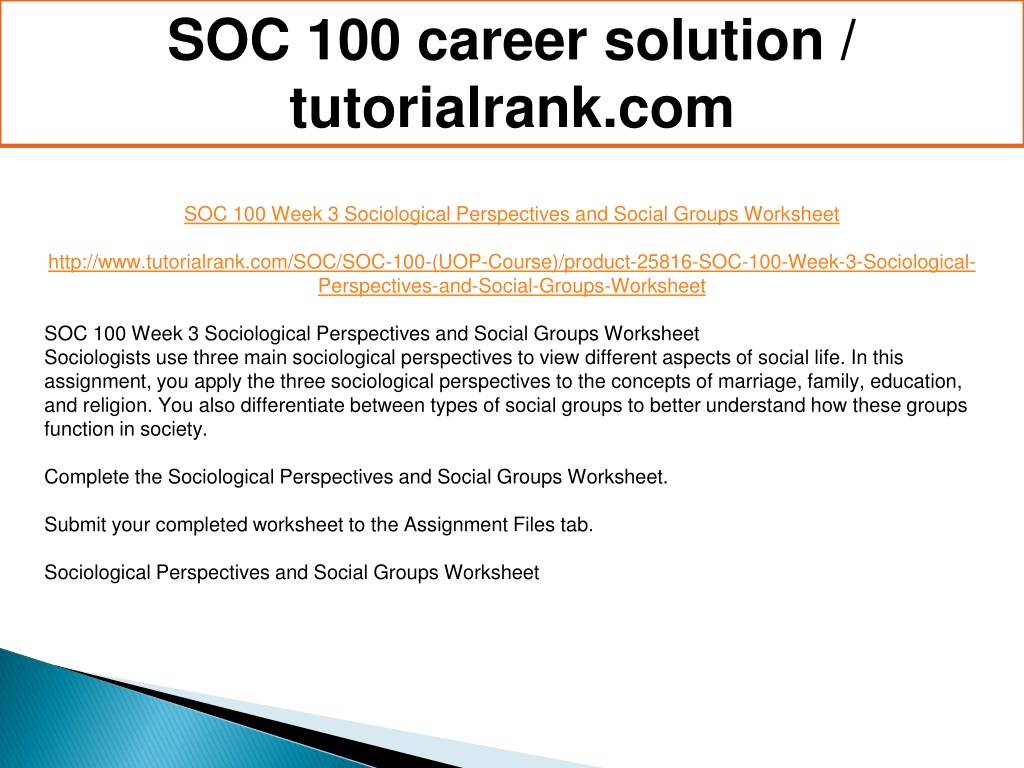 SOC 100 career solution / tutorialrank.com

SOC 100 Week 3 Sociological Perspectives and Social Groups Worksheet

http://www.tutorialrank.com/SOC/SOC-100-(UOP-Course)/product-25816-SOC-100-Week-3-Sociological-Perspectives-and-Social-Groups-Worksheet

SOC 100 Week 3 Sociological Perspectives and Social Groups Worksheet
Sociologists use three main sociological perspectives to view different aspects of social life. In this assignment, you apply the three sociological perspectives to the concepts of marriage, family, education, and religion. You also differentiate between types of social groups to better understand how these groups function in society.

Complete the Sociological Perspectives and Social Groups Worksheet.

Submit your completed worksheet to the Assignment Files tab.

Sociological Perspectives and Social Groups Worksheet